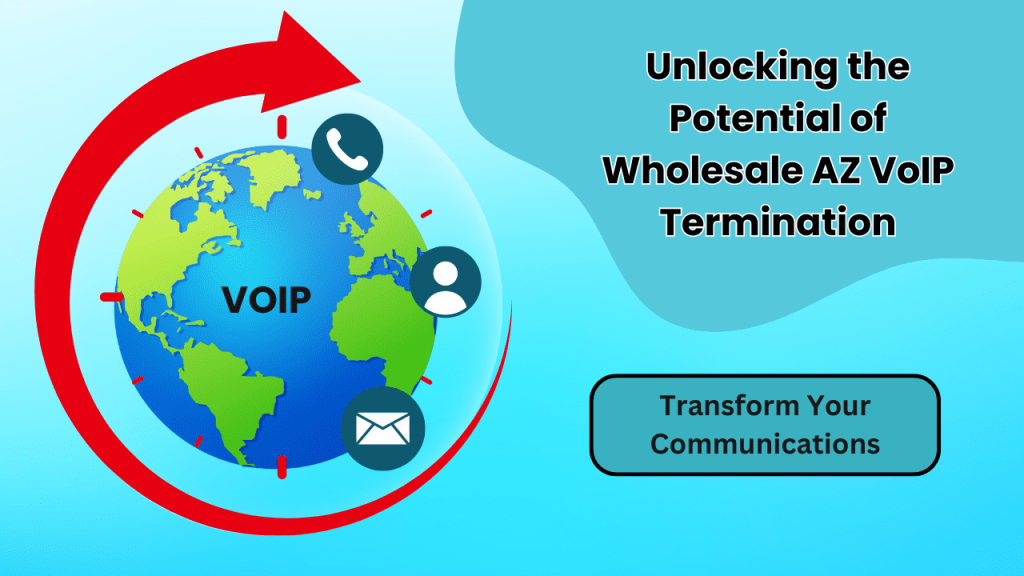 VOIP

Unlocking the Potential of Wholesale AZ VoIP Termination

Transform Your Communications